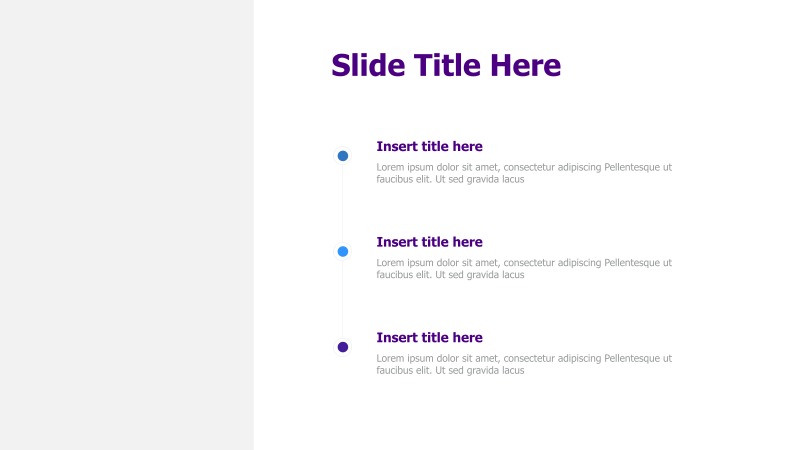 Slide Title Here

Insert title here
Lorem ipsum dolor sit amet, consectetur adipiscing Pellentesque ut faucibus elit. Ut sed gravida lacus

Insert title here
Lorem ipsum dolor sit amet, consectetur adipiscing Pellentesque ut faucibus elit. Ut sed gravida lacus

Insert title here
Lorem ipsum dolor sit amet, consectetur adipiscing Pellentesque ut faucibus elit. Ut sed gravida lacus